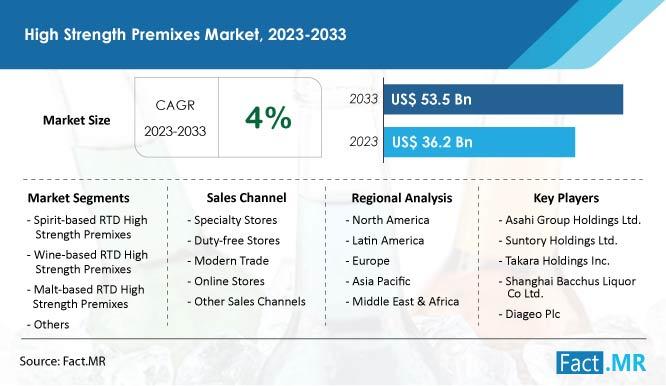 High Strength Premixes Market, 2023-2033

Market Size

CAGR 2023-2033

4%

2033 US$ 53.5 Bn

2023 US$ 36.2 Bn

Market Segments
- Spirit-based RTD High Strength Premixes
- Wine-based RTD High Strength Premixes
- Malt-based RTD High Strength Premixes
- Others

Sales Channel
- Specialty Stores
- Duty-free Stores
- Modern Trade
- Online Stores
- Other Sales Channels

Regional Analysis
- North America
- Latin America
- Europe
- Asia Pacific
- Middle East & Africa

Key Players
- Asahi Group Holdings Ltd.
- Suntory Holdings Ltd.
- Takara Holdings Inc.
- Shanghai Bacchus Liquor Co Ltd.
- Diageo Plc

Source: Fact.MR

Fact.MR